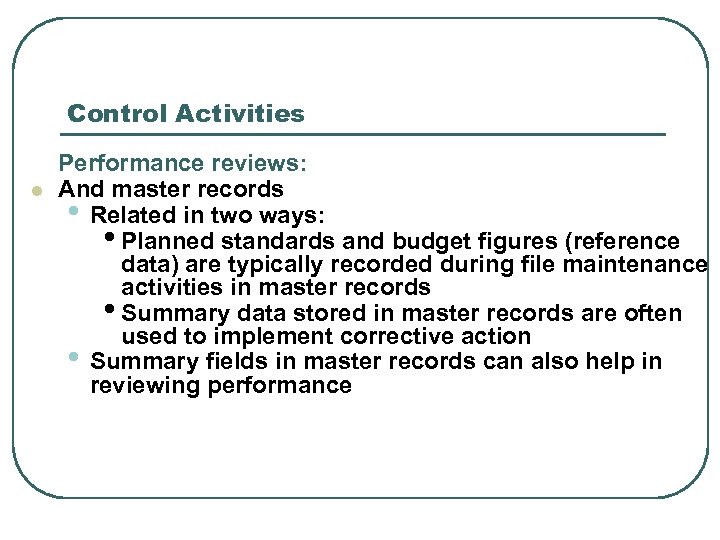 Control Activities

Performance reviews:

And master records

Related in two ways:

Planned standards and budget figures (reference data) are typically recorded during file maintenance activities in master records

Summary data stored in master records are often used to implement corrective action

Summary fields in master records can also help in reviewing performance